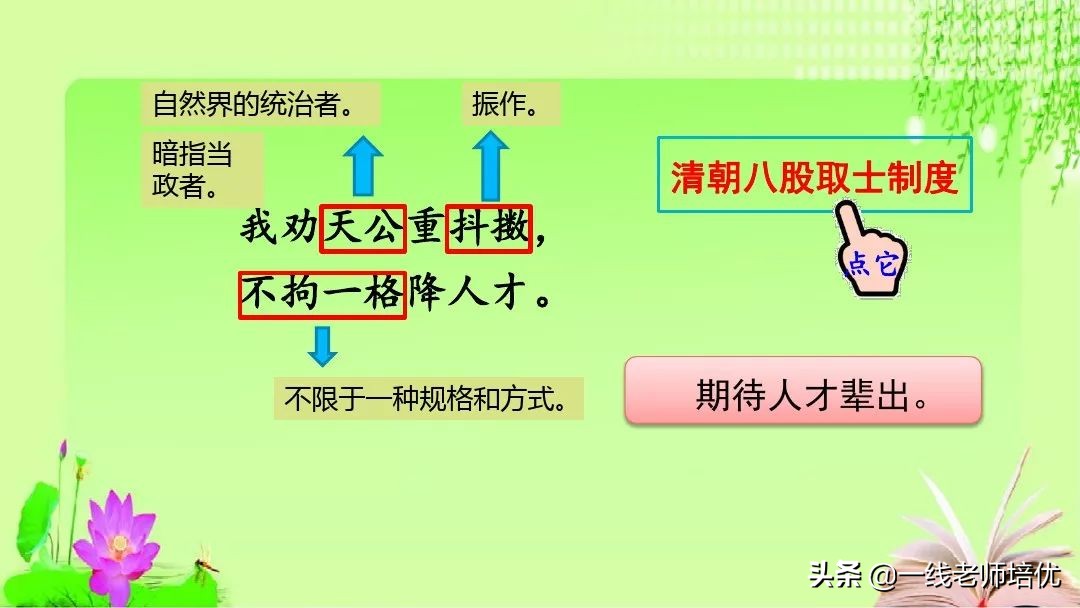 自然界的统治者。

暗指当政者。

振作。

清朝八股取士制度

点它

我劝天公重抖擞，
不拘一格降人才。

不限于一种规格和方式。

期待人才辈出。

头条 @一线老师培优